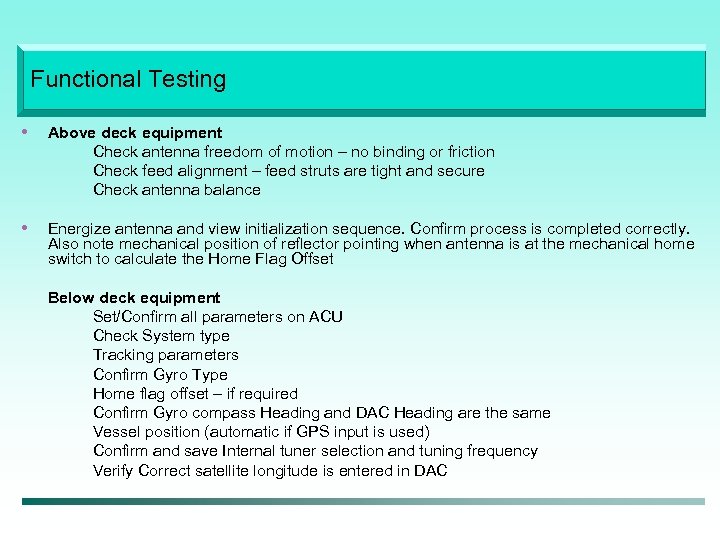 Functional Testing

• Above deck equipment
Check antenna freedom of motion – no binding or friction
Check feed alignment – feed struts are tight and secure
Check antenna balance

• Energize antenna and view initialization sequence. Confirm process is completed correctly. Also note mechanical position of reflector pointing when antenna is at the mechanical home switch to calculate the Home Flag Offset

Below deck equipment
Set/Confirm all parameters on ACU
Check System type
Tracking parameters
Confirm Gyro Type
Home flag offset – if required
Confirm Gyro compass Heading and DAC Heading are the same
Vessel position (automatic if GPS input is used)
Confirm and save Internal tuner selection and tuning frequency
Verify Correct satellite longitude is entered in DAC